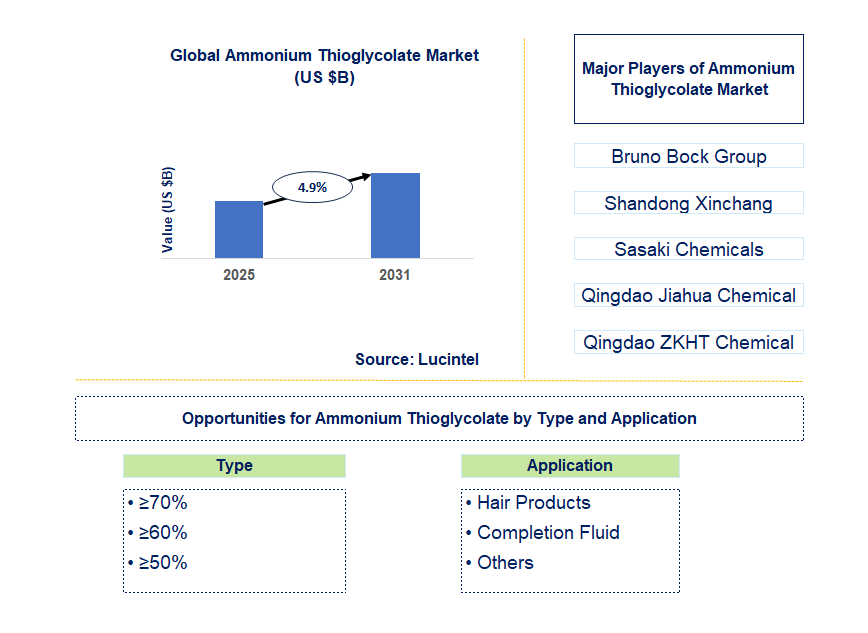 Global Ammonium Thioglycolate Market
(US $B)

Value (US $B)

4.9%

2025

2031

Source: Lucintel

Major Players of Ammonium Thioglycolate Market

Bruno Bock Group

Shandong Xinchang

Sasaki Chemicals

Qingdao Jiahua Chemical

Qingdao ZKHT Chemical

Opportunities for Ammonium Thioglycolate by Type and Application

Type

• ≥70%
• ≥60%
• ≥50%

Application

• Hair Products
• Completion Fluid
• Others